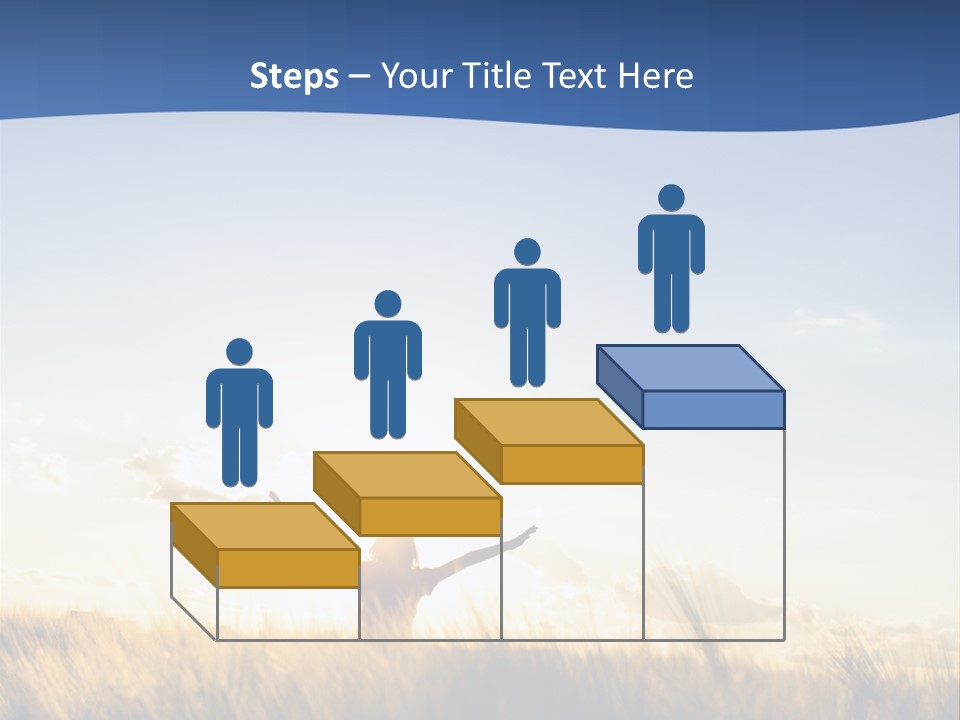 Steps – Your Title Text Here